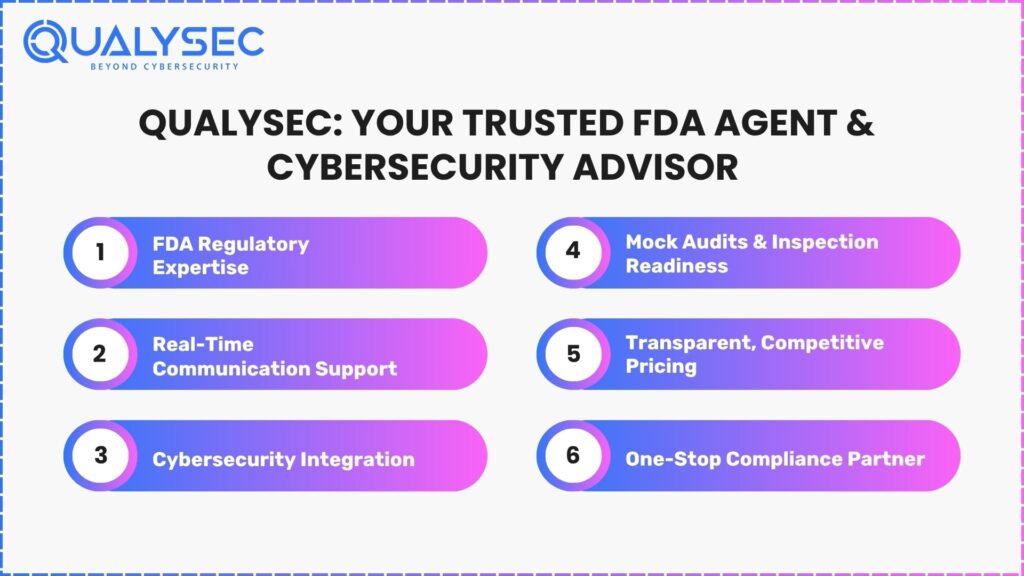 QUALYSEC
BEYOND CYBERSECURITY

QUALYSEC: YOUR TRUSTED FDA AGENT & CYBERSECURITY ADVISOR

1 FDA Regulatory Expertise

2 Real-Time Communication Support

3 Cybersecurity Integration

4 Mock Audits & Inspection Readiness

5 Transparent, Competitive Pricing

6 One-Stop Compliance Partner